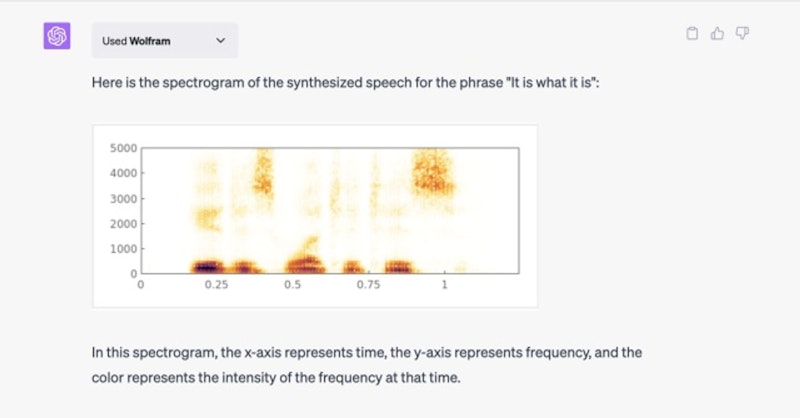 Used Wolfram

Here is the spectrogram of the synthesized speech for the phrase "It is what it is":

5000
4000
3000
2000
1000
0
0 0.25 0.5 0.75 1

In this spectrogram, the x-axis represents time, the y-axis represents frequency, and the color represents the intensity of the frequency at that time.